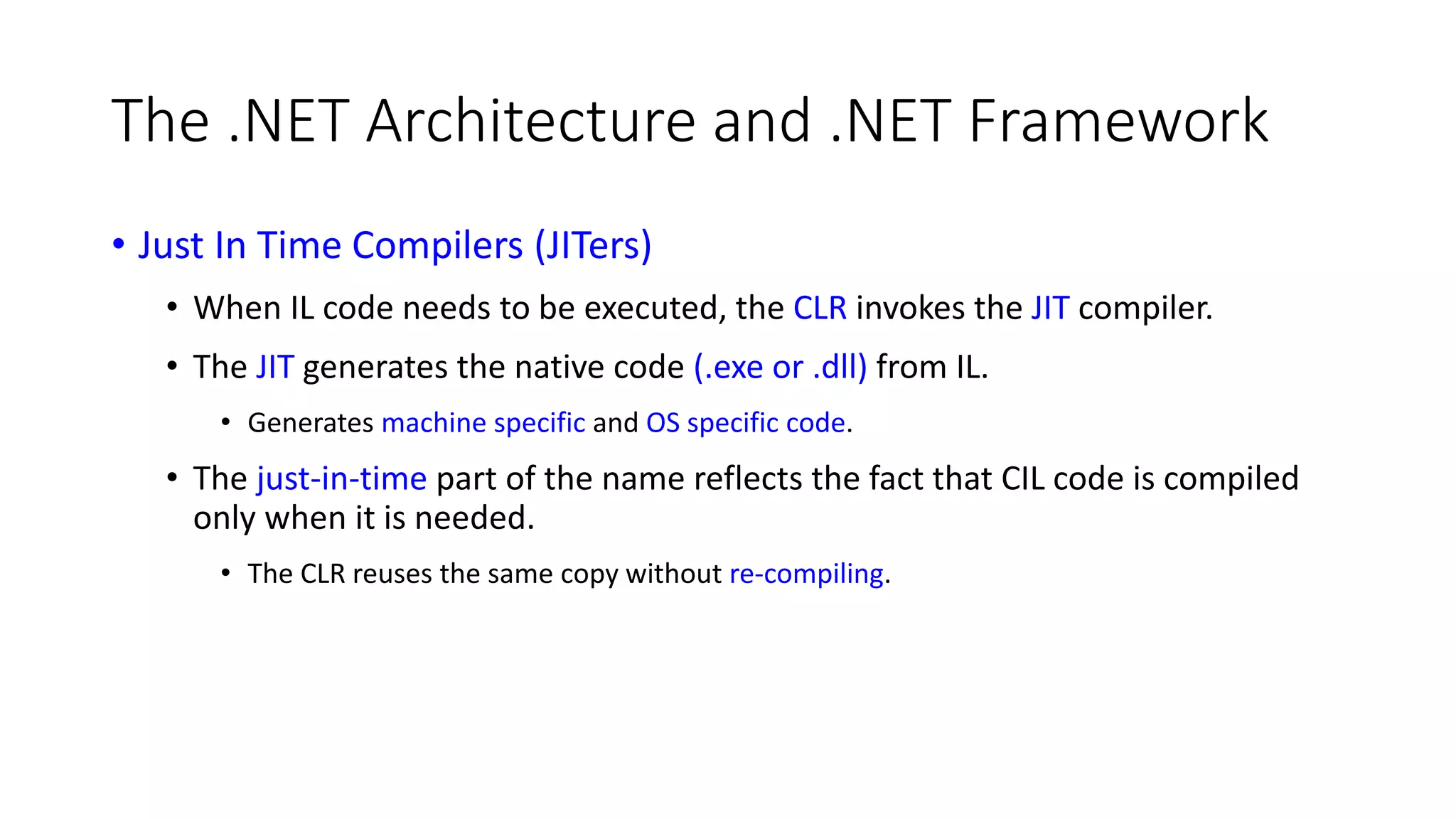 The .NET Architecture and .NET Framework

• Just In Time Compilers (JITers)

• When IL code needs to be executed, the CLR invokes the JIT compiler.

• The JIT generates the native code (.exe or .dll) from IL.

• Generates machine specific and OS specific code.

• The just-in-time part of the name reflects the fact that CIL code is compiled only when it is needed.

• The CLR reuses the same copy without re-compiling.